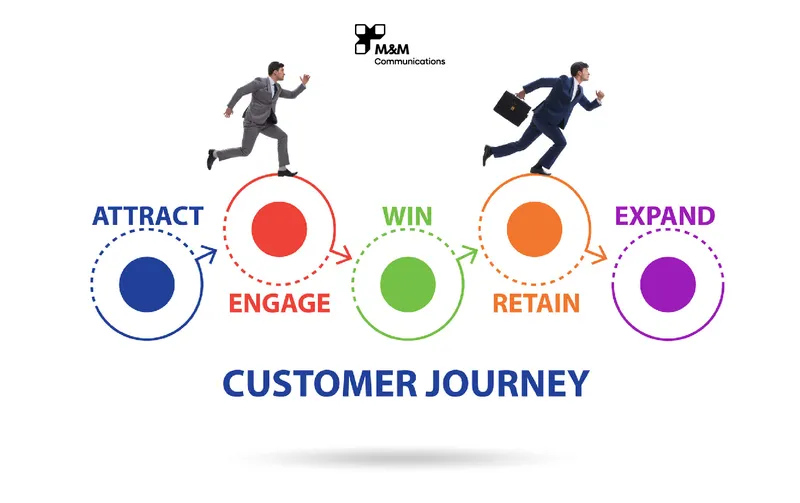 M&M
Communications

ATTRACT

ENGAGE

WIN

RETAIN

EXPAND

CUSTOMER JOURNEY